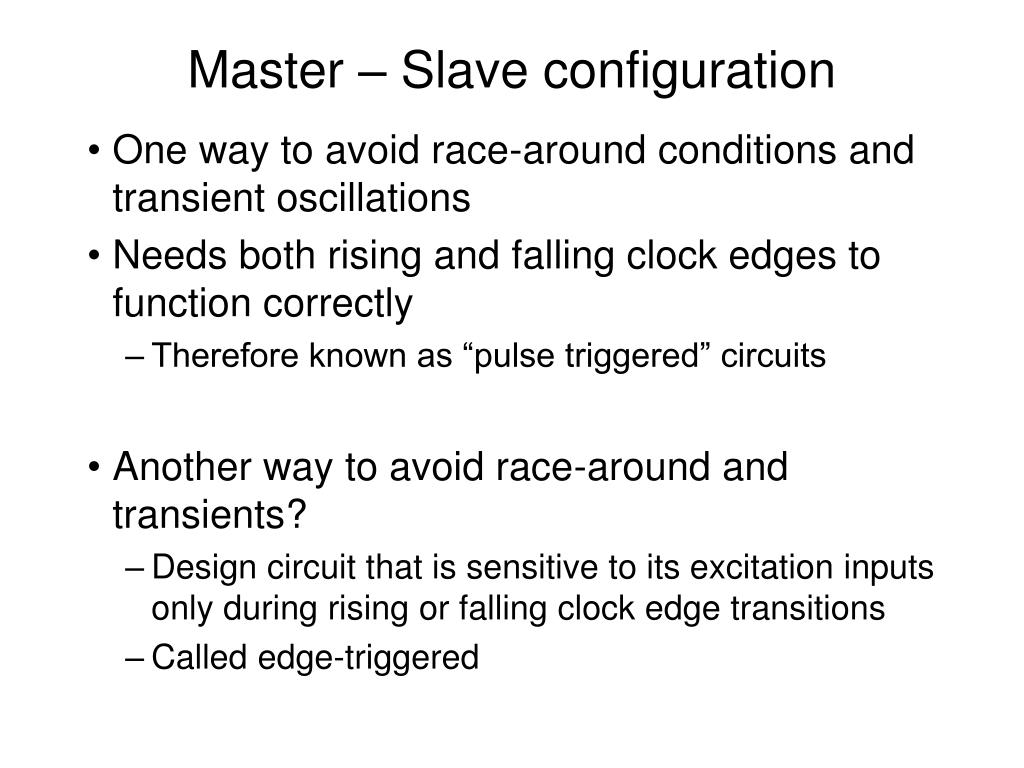 Master – Slave configuration

• One way to avoid race-around conditions and transient oscillations
• Needs both rising and falling clock edges to function correctly
– Therefore known as “pulse triggered” circuits

• Another way to avoid race-around and transients?
– Design circuit that is sensitive to its excitation inputs only during rising or falling clock edge transitions
– Called edge-triggered